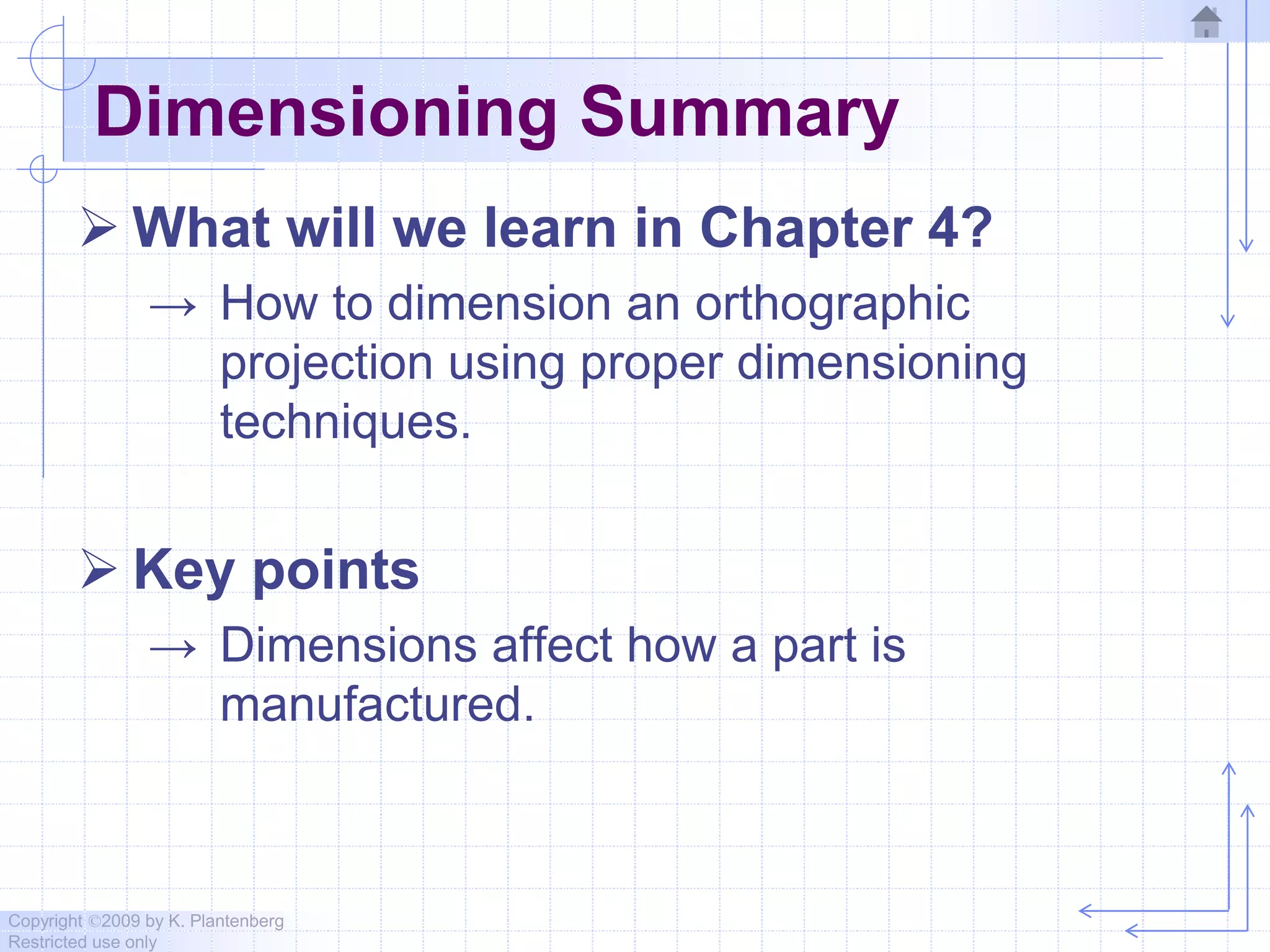 Dimensioning Summary

➢ What will we learn in Chapter 4?

→ How to dimension an orthographic projection using proper dimensioning techniques.

➢ Key points

→ Dimensions affect how a part is manufactured.

Copyright ©2009 by K. Plantenberg
Restricted use only